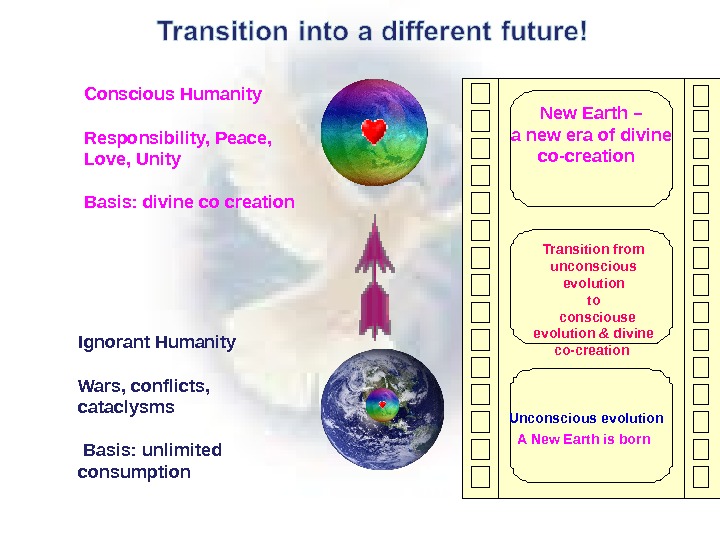 Transition into a different future!

Conscious Humanity

Responsibility, Peace, Love, Unity

Basis: divine co creation

Ignorant Humanity

Wars, conflicts, cataclysms

Basis: unlimited consumption

New Earth – a new era of divine co-creation

Transition from unconscious evolution to consciouse evolution & divine co-creation

Unconscious evolution
A New Earth is born